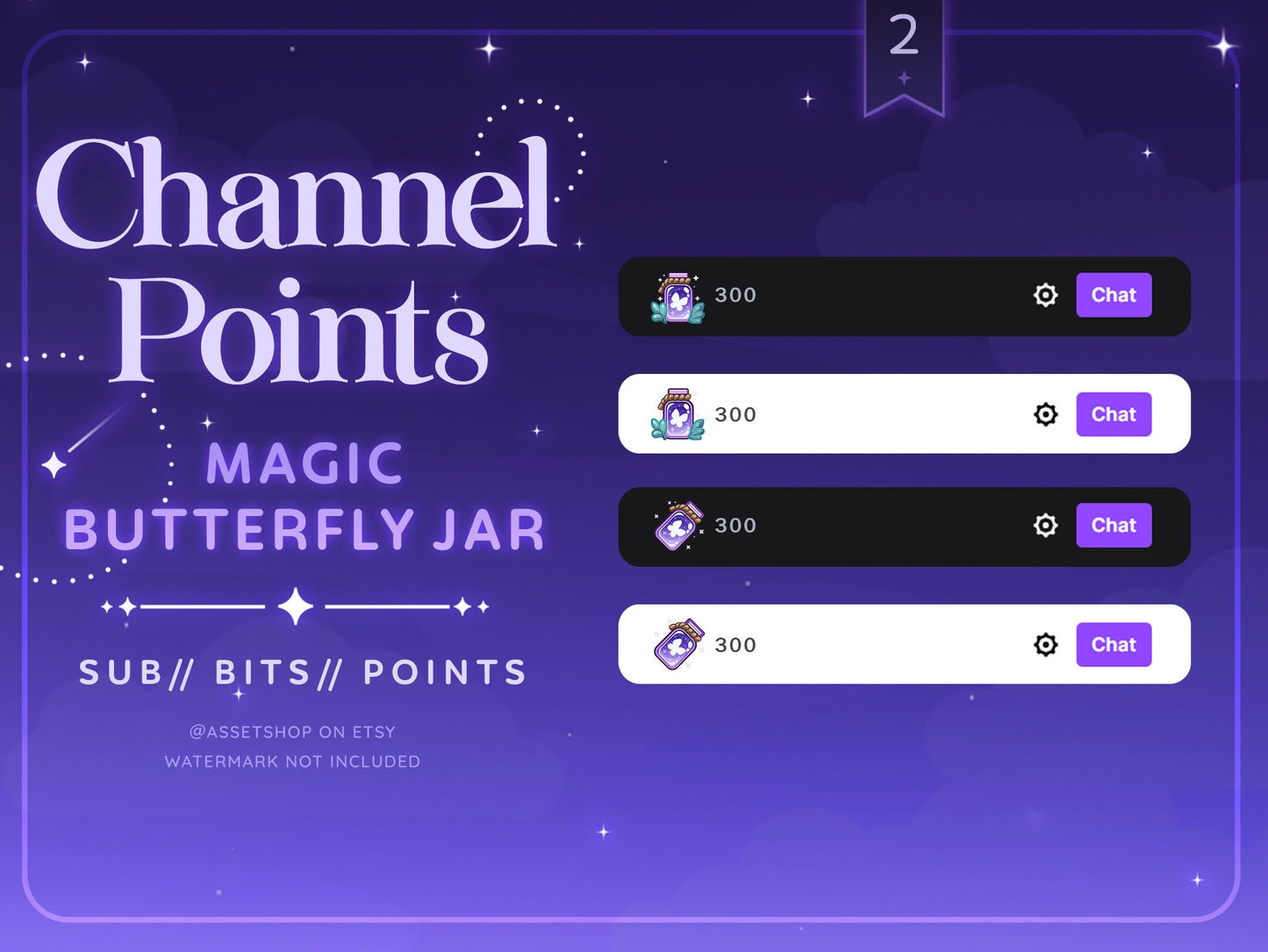 2

Channel Points

MAGIC BUTTERFLY JAR

SUB// BITS// POINTS

@ASSETSHOP ON ETSY
WATERMARK NOT INCLUDED

300 Chat

300 Chat

300 Chat

300 Chat